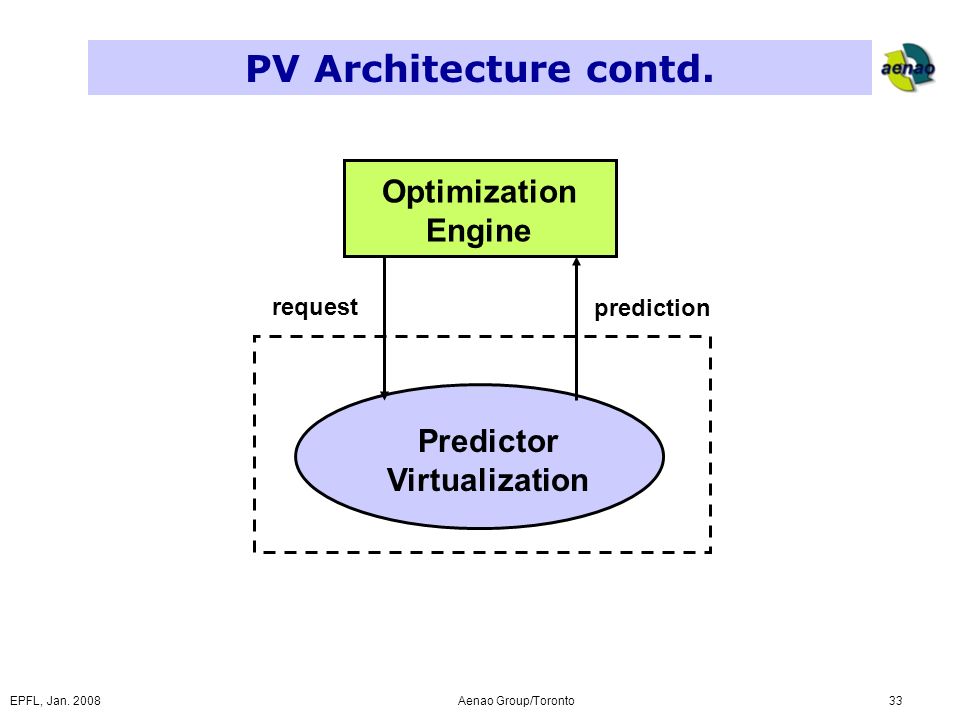 PV Architecture contd.

aenao

Optimization Engine

request

prediction

Predictor Virtualization

EPFL, Jan. 2008

Aenao Group/Toronto

33